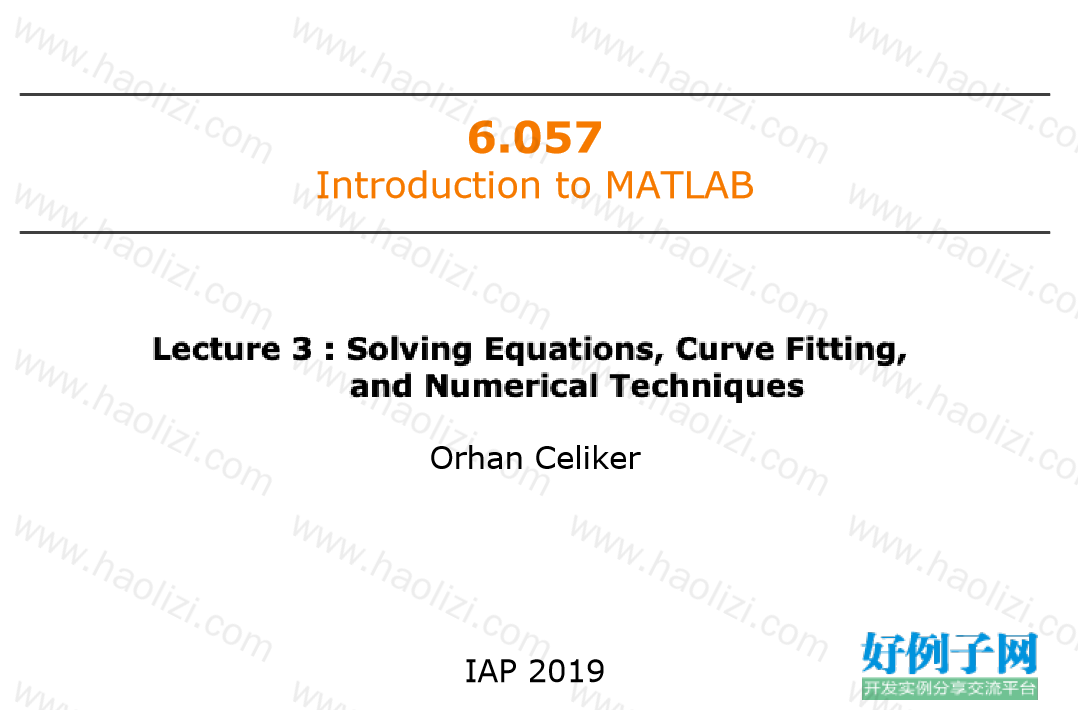 6.057
Introduction to MATLAB

Lecture 3 : Solving Equations, Curve Fitting, and Numerical Techniques

Orhan Celiker

IAP 2019

www.haolizi.com

好例子网
开发实例分享交流平台